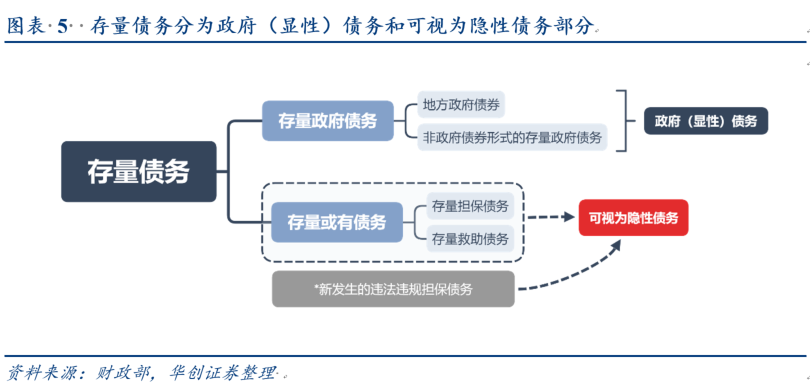 图表 5 存量债务分为政府（显性）债务和可视为隐性债务部分

存量债务

存量政府债务

地方政府债券

非政府债券形式的存量政府债务

政府（显性）债务

存量或有债务

存量担保债务

存量救助债务

可视为隐性债务

*新发生的违法违规担保债务

资料来源：财政部，华创证券整理